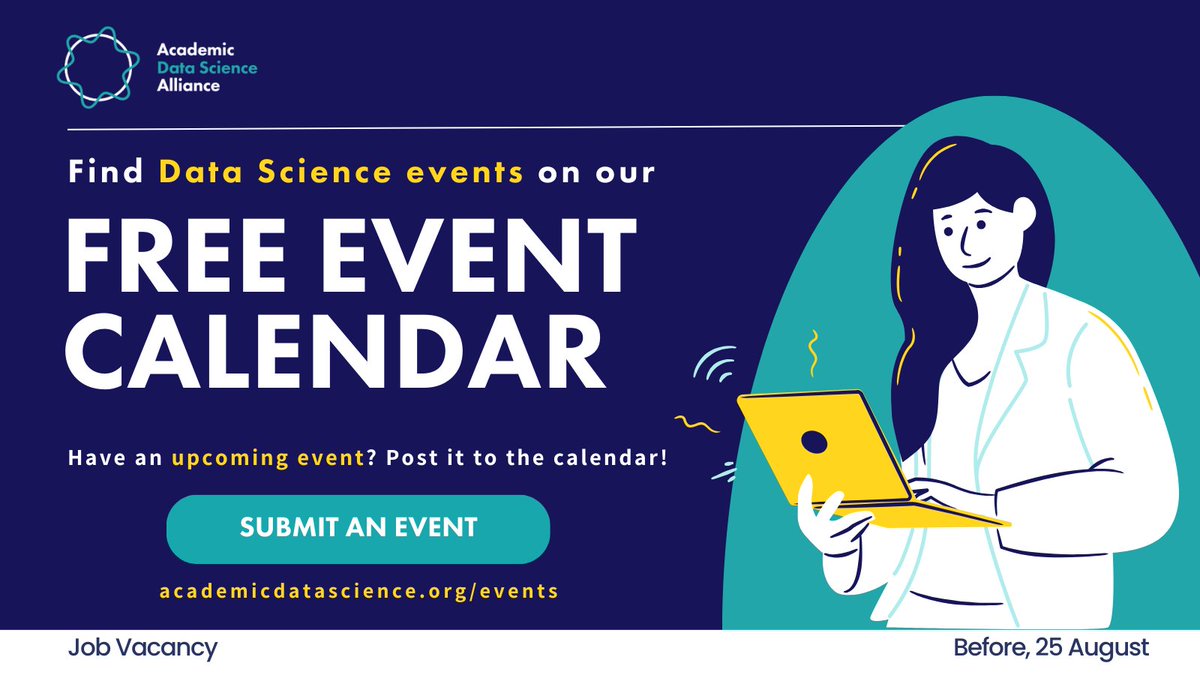 Academic
Data Science
Alliance

Find Data Science events on our

FREE EVENT CALENDAR

Have an upcoming event? Post it to the calendar!

SUBMIT AN EVENT

academicdatascience.org/events

Job Vacancy

Before, 25 August